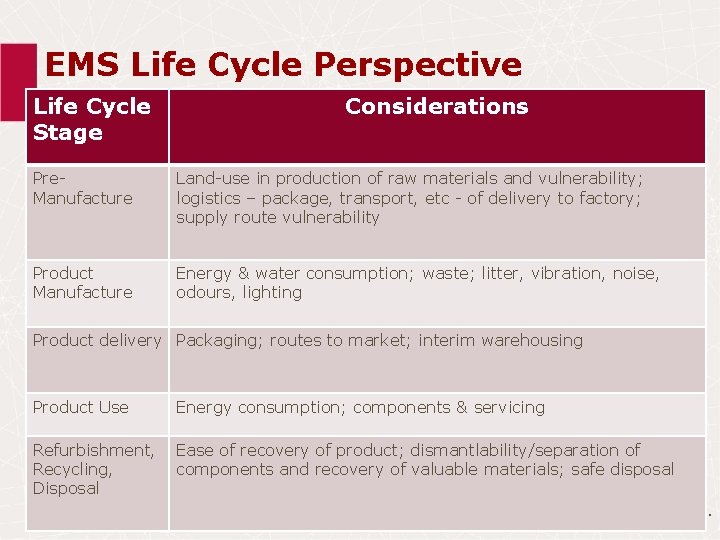 EMS Life Cycle Perspective

| Life Cycle Stage | Considerations |
|---|---|
| Pre-Manufacture | Land-use in production of raw materials and vulnerability; logistics – package, transport, etc - of delivery to factory; supply route vulnerability |
| Product Manufacture | Energy & water consumption; waste; litter, vibration, noise, odours, lighting |
| Product delivery | Packaging; routes to market; interim warehousing |
| Product Use | Energy consumption; components & servicing |
| Refurbishment, Recycling, Disposal | Ease of recovery of product; dismantlability/separation of components and recovery of valuable materials; safe disposal |